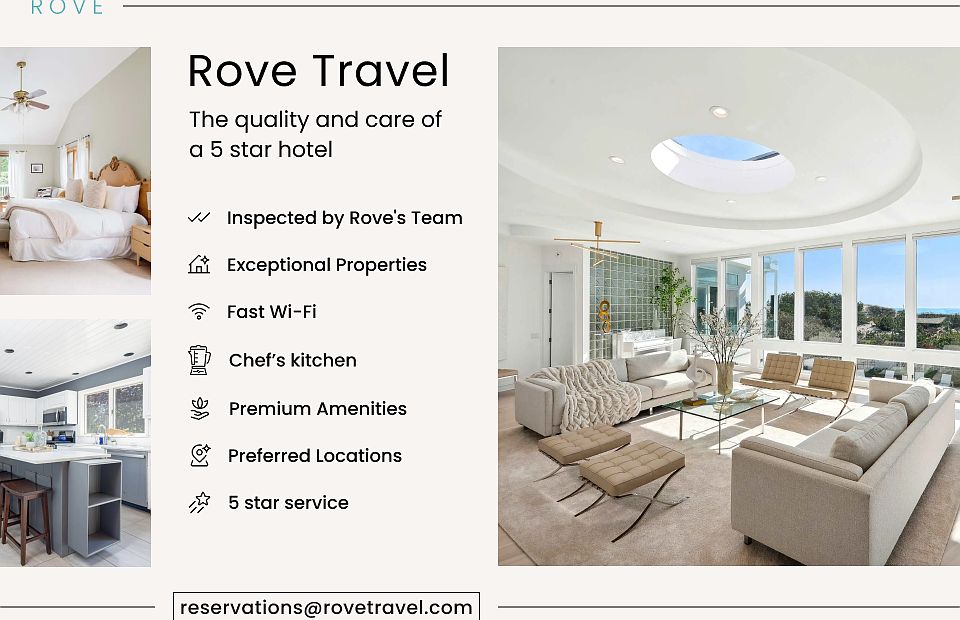 ROVE

Rove Travel

The quality and care of a 5 star hotel

Inspected by Rove's Team

Exceptional Properties

Fast Wi-Fi

Chef's kitchen

Premium Amenities

Preferred Locations

5 star service

reservations@rovetravel.com